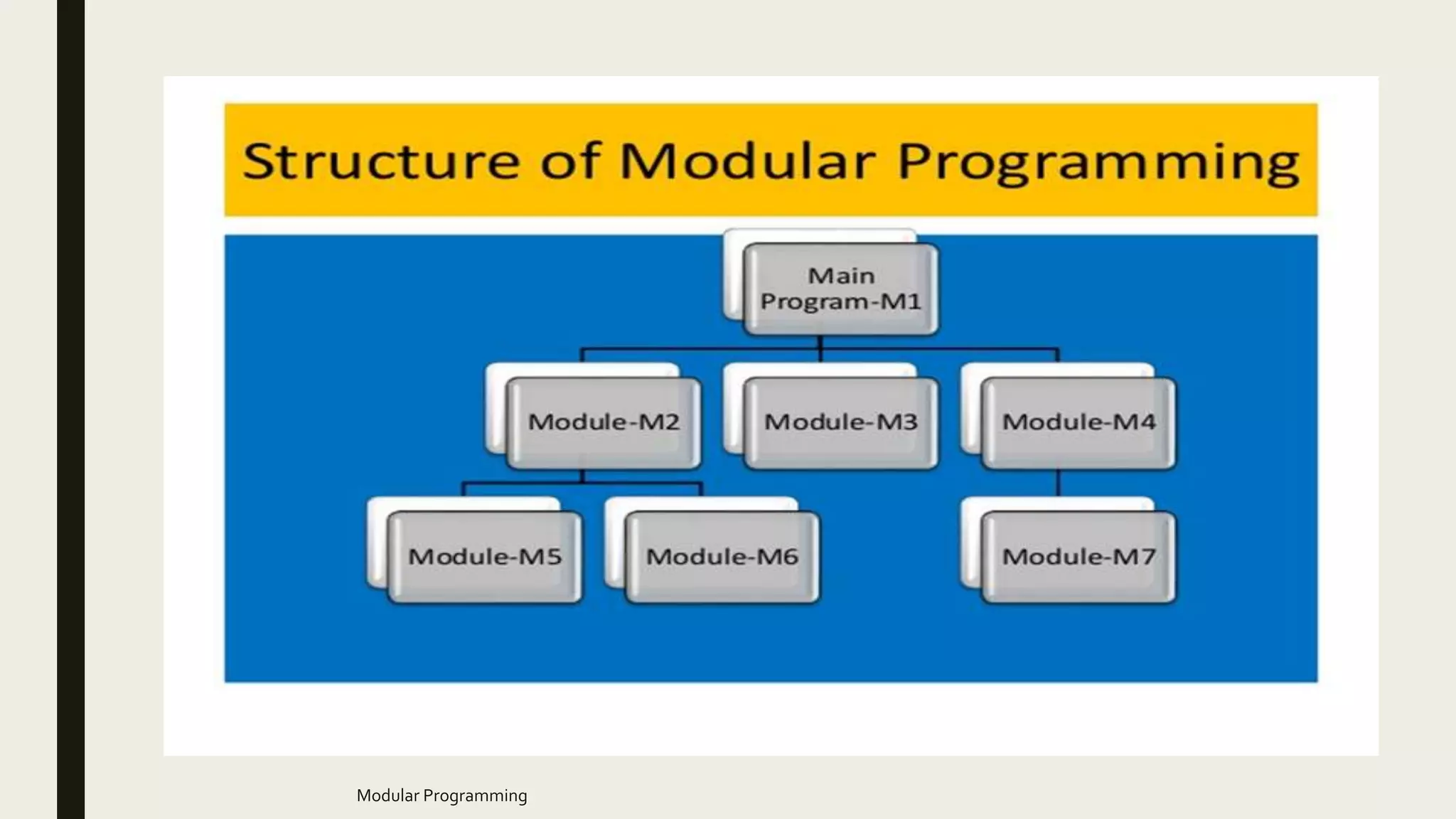 Structure of Modular Programming

Main Program-M1

Module-M2

Module-M3

Module-M4

Module-M5

Module-M6

Module-M7

Modular Programming